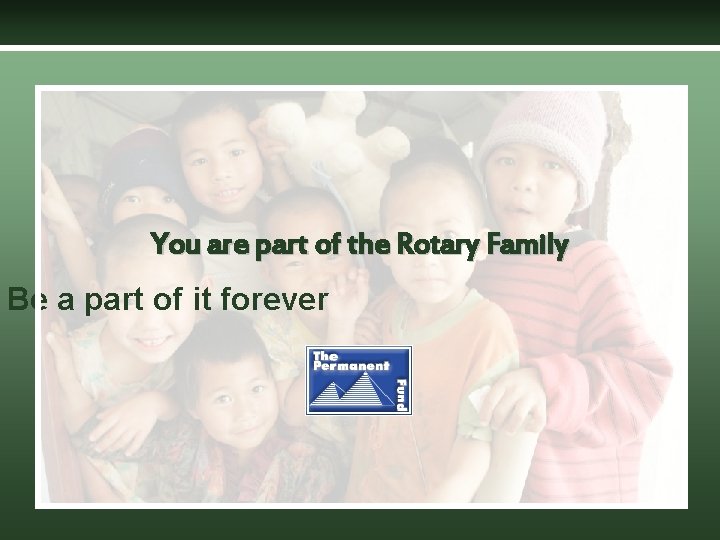 You are part of the Rotary Family

Be a part of it forever

The Permanent Fund